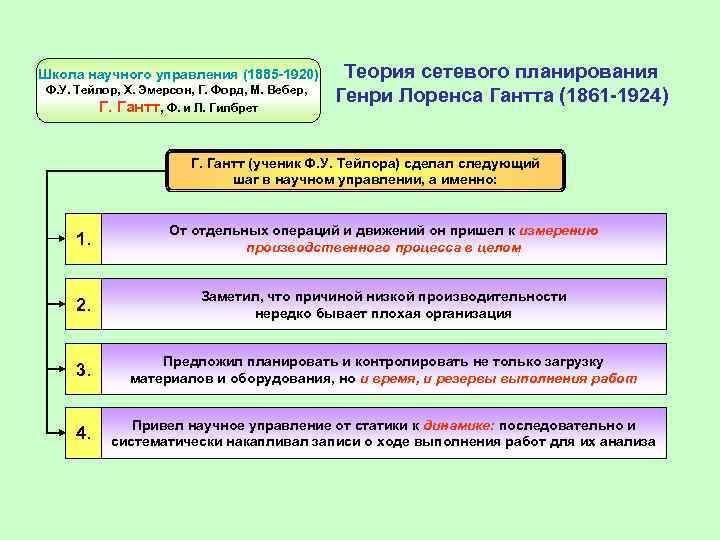 Школа научного управления (1885-1920)
Ф.У. Тейлор, Х. Эмерсон, Г. Форд, М. Вебер, Г. Гантт, Ф. и Л. Гилбрет

Теория сетевого планирования Генри Лоренса Гантта (1861-1924)

Г. Гантт (ученик Ф.У. Тейлора) сделал следующий шаг в научном управлении, а именно:

1. От отдельных операций и движений он пришел к измерению производственного процесса в целом

2. Заметил, что причиной низкой производительности нередко бывает плохая организация

3. Предложил планировать и контролировать не только загрузку материалов и оборудования, но и время, и резервы выполнения работ

4. Привел научное управление от статики к динамике: последовательно и систематически накапливал записи о ходе выполнения работ для их анализа